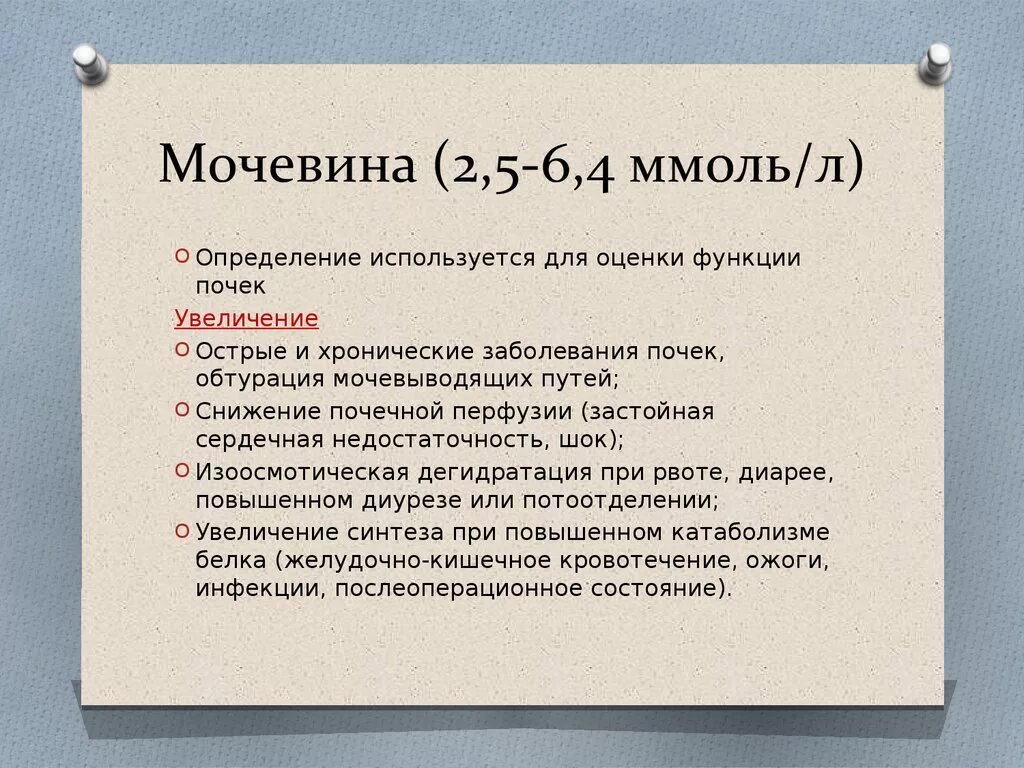 Мочевина (2,5-6,4 ммоль/л)

Определение используется для оценки функции почек

Увеличение

Острые и хронические заболевания почек, обтурация мочевыводящих путей;

Снижение почечной перфузии (застойная сердечная недостаточность, шок);

Изоосмотическая дегидратация при рвоте, диарее, повышенном диурезе или потоотделении;

Увеличение синтеза при повышенном катаболизме белка (желудочно-кишечное кровотечение, ожоги, инфекции, послеоперационное состояние).